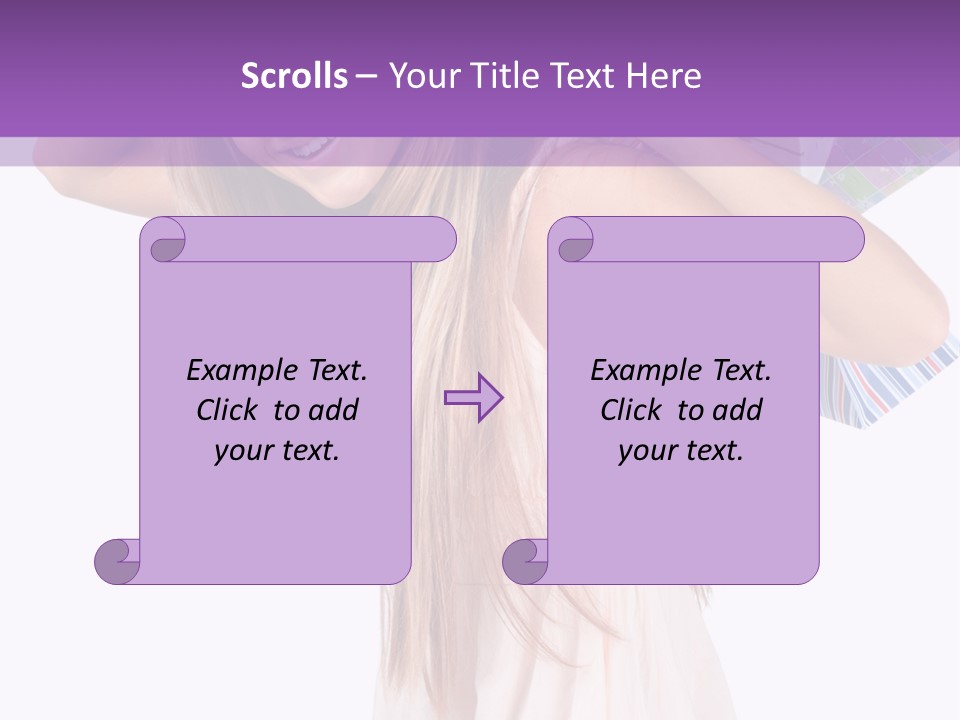 Scrolls – Your Title Text Here

Example Text. Click to add your text.

Example Text. Click to add your text.